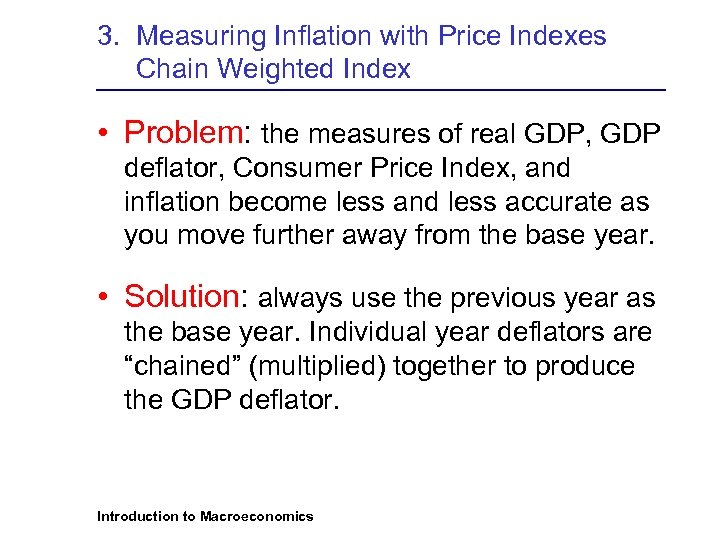 3. Measuring Inflation with Price Indexes
Chain Weighted Index

• Problem: the measures of real GDP, GDP deflator, Consumer Price Index, and inflation become less and less accurate as you move further away from the base year.

• Solution: always use the previous year as the base year. Individual year deflators are “chained” (multiplied) together to produce the GDP deflator.

Introduction to Macroeconomics